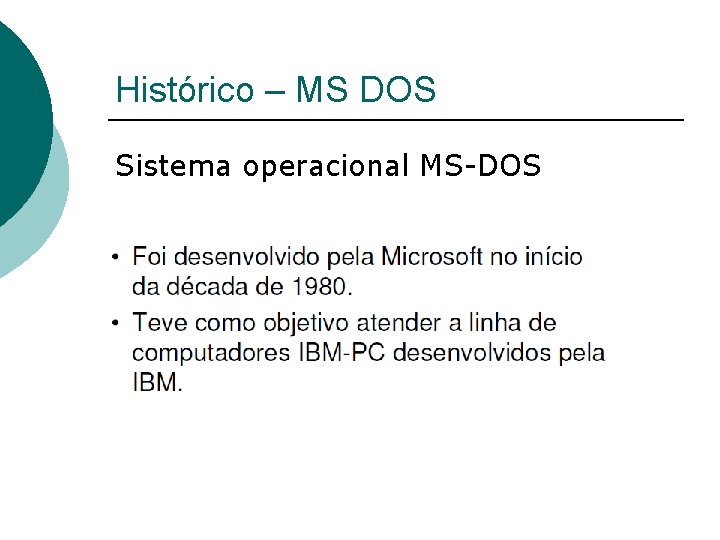 Histórico – MS DOS

Sistema operacional MS-DOS

• Foi desenvolvido pela Microsoft no início da década de 1980.
• Teve como objetivo atender a linha de computadores IBM-PC desenvolvidos pela IBM.